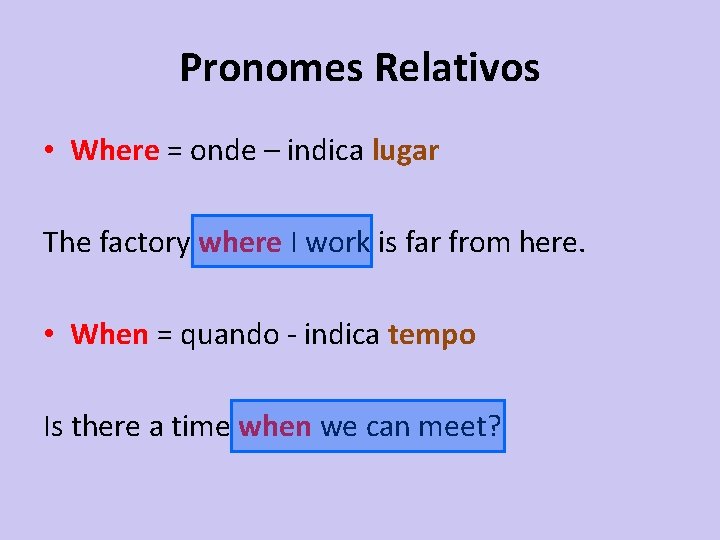 Pronomes Relativos

• Where = onde – indica lugar

The factory where I work is far from here.

• When = quando - indica tempo

Is there a time when we can meet?